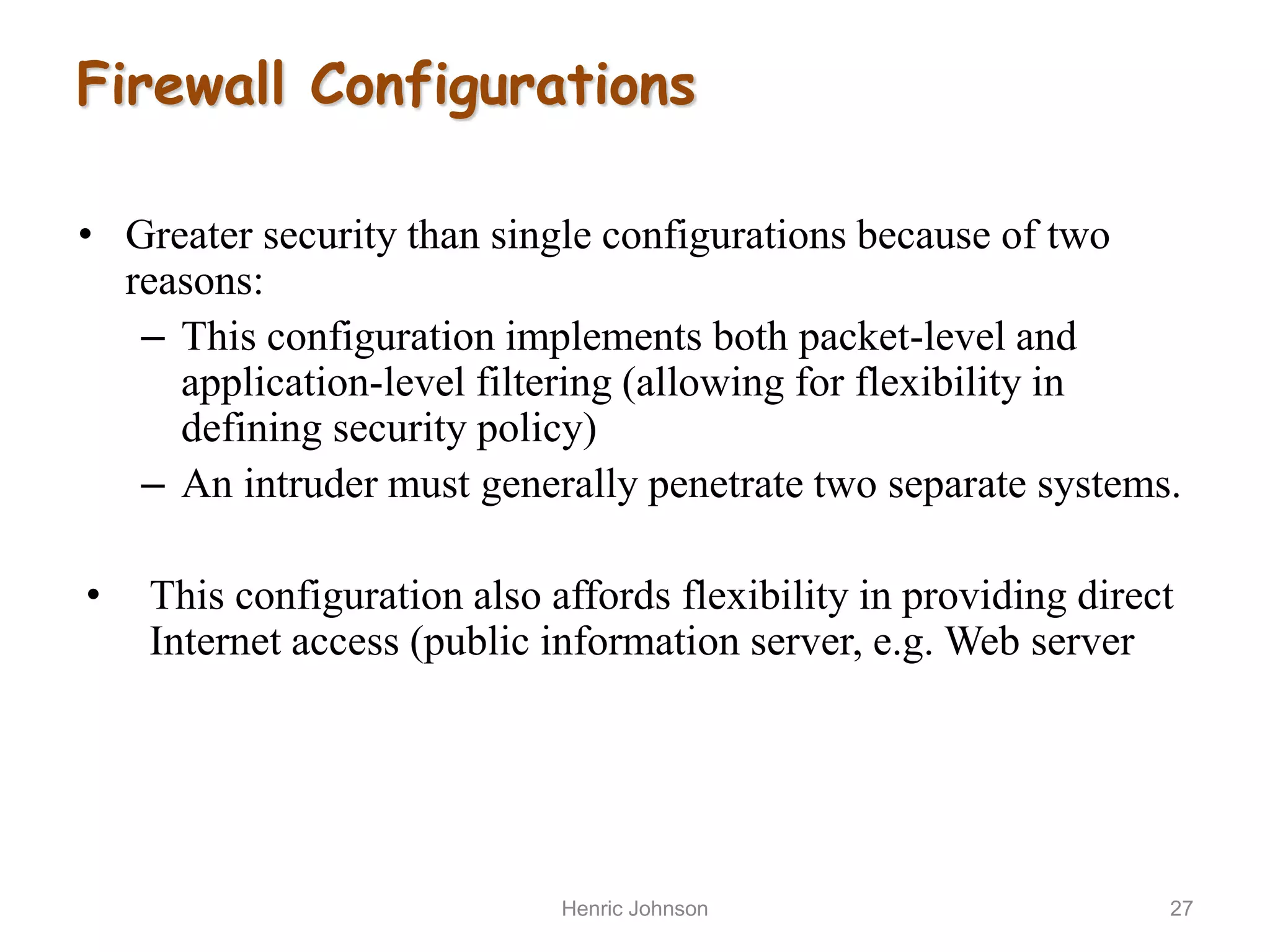 Firewall Configurations

• Greater security than single configurations because of two reasons:
  – This configuration implements both packet-level and application-level filtering (allowing for flexibility in defining security policy)
  – An intruder must generally penetrate two separate systems.

• This configuration also affords flexibility in providing direct Internet access (public information server, e.g. Web server

Henric Johnson

27